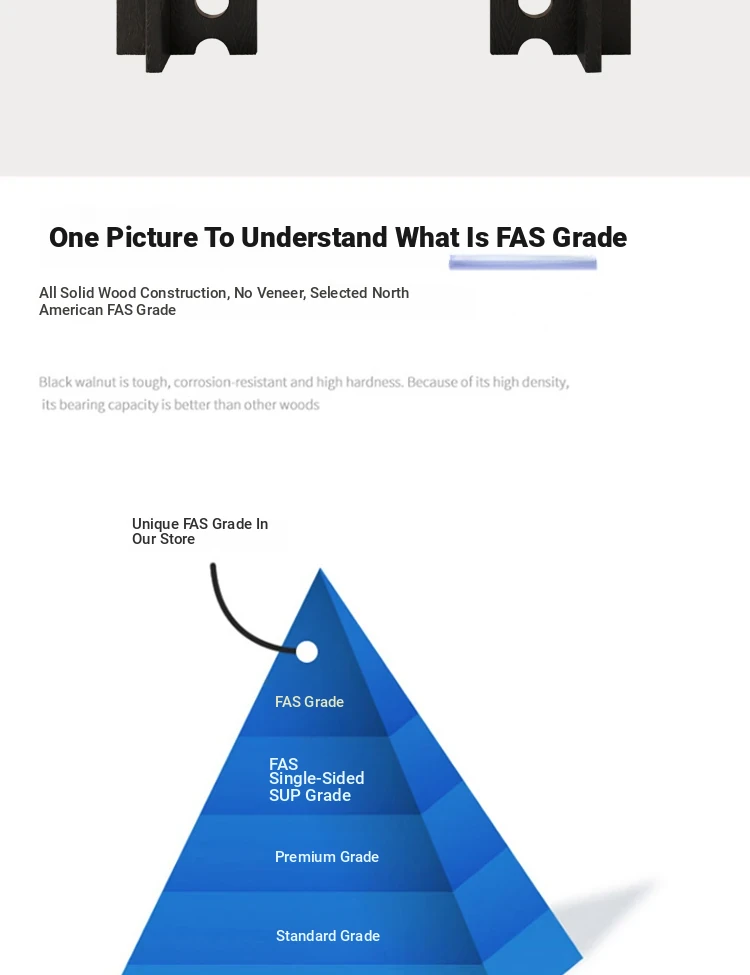 One Picture To Understand What Is FAS Grade

All Solid Wood Construction, No Veneer, Selected North American FAS Grade

Black walnut is tough, corrosion-resistant and high hardness. Because of its high density, its bearing capacity is better than other woods

Unique FAS Grade In Our Store

FAS Grade

FAS Single-Sided SUP Grade

Premium Grade

Standard Grade